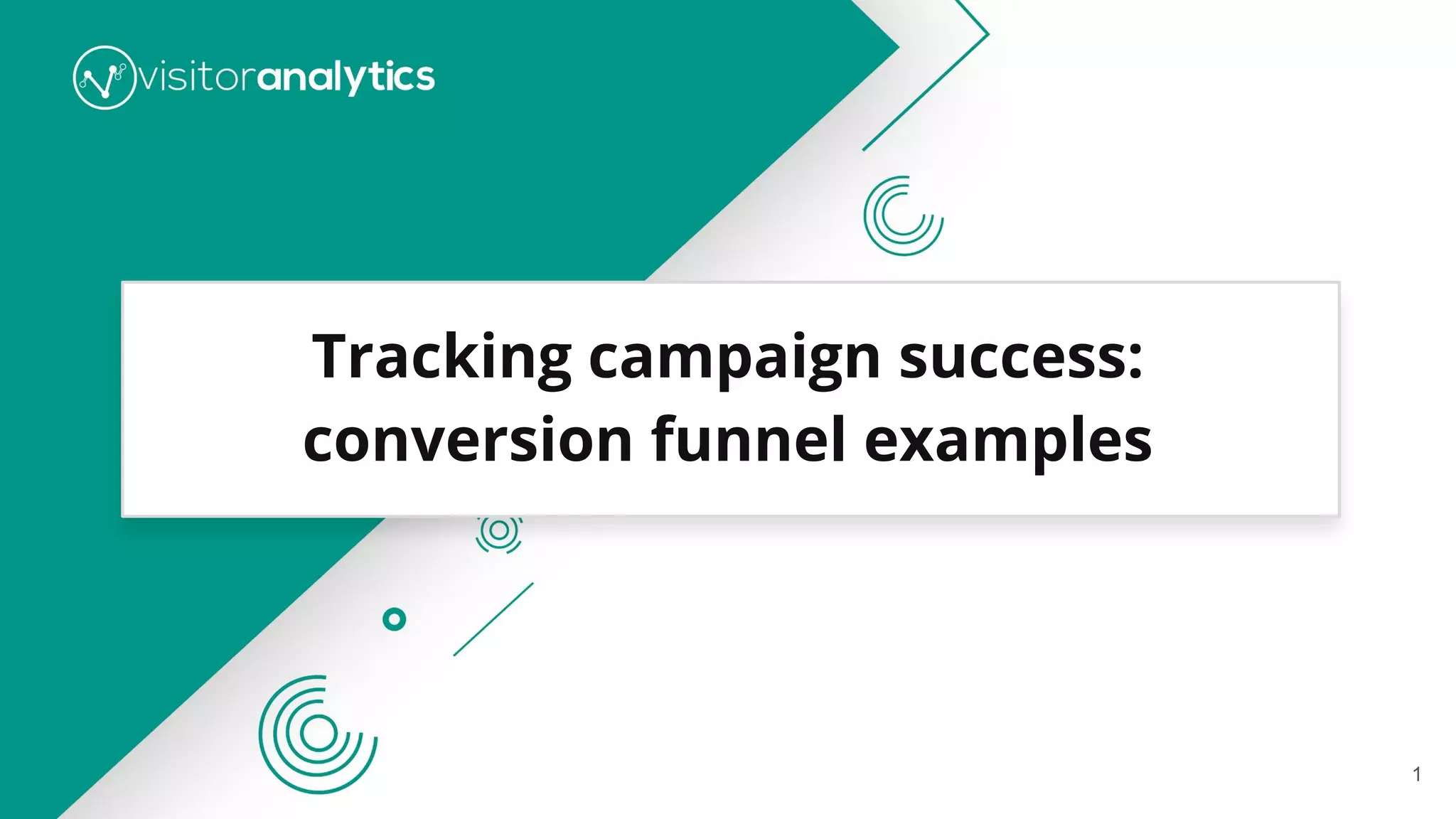 visitoranalytics

Tracking campaign success: conversion funnel examples

1